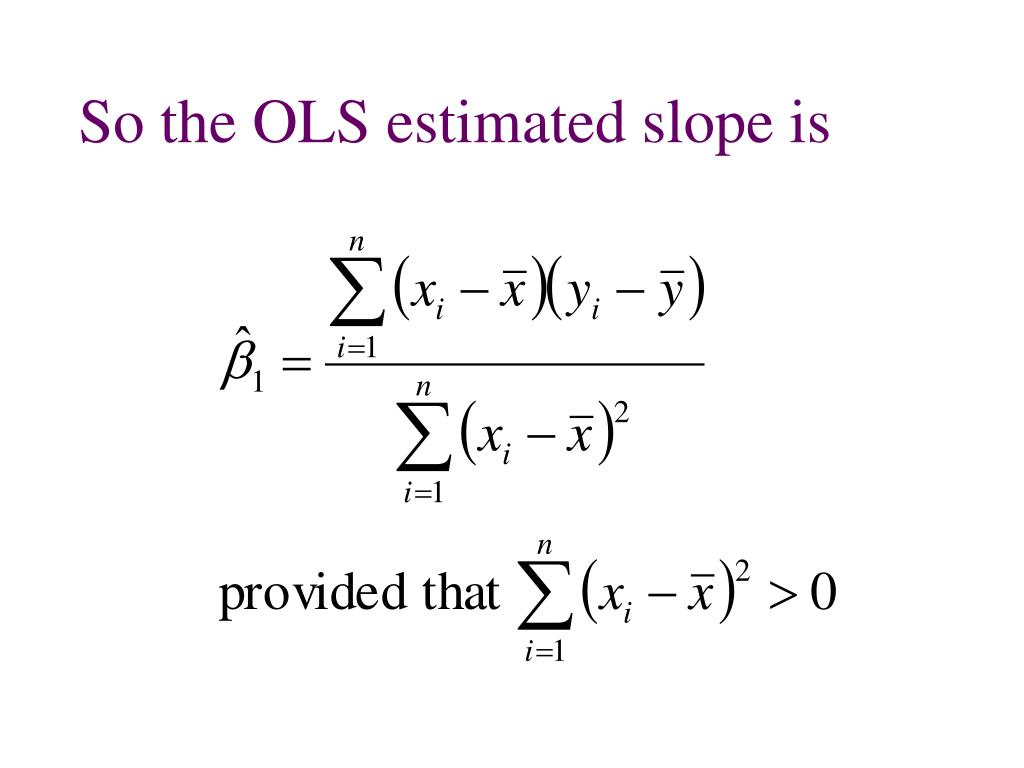 So the OLS estimated slope is

$\hat{\beta}_1 = \frac{\sum_{i=1}^{n}(x_i - \bar{x})(y_i - \bar{y})}{\sum_{i=1}^{n}(x_i - \bar{x})^2}$

provided that $\sum_{i=1}^{n}(x_i - \bar{x})^2 > 0$